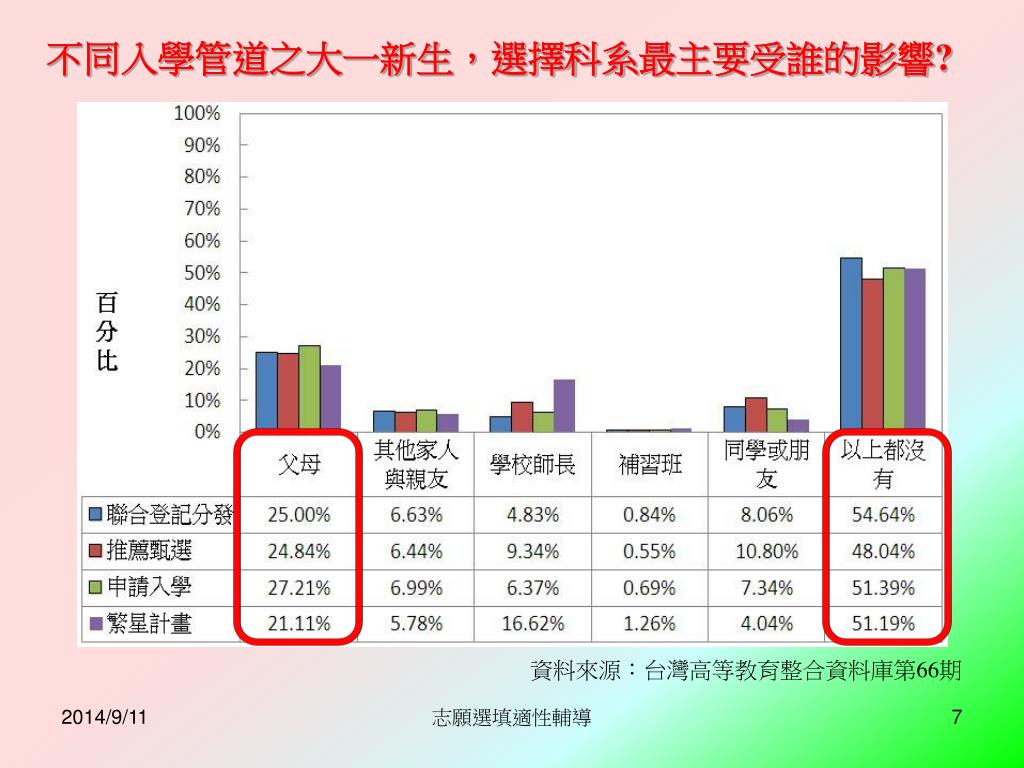 不同入學管道之大一新生，選擇科系最主要受誰的影響?

百分比

100%
90%
80%
70%
60%
50%
40%
30%
20%
10%
0%

| | 父母 | 其他家人與親友 | 學校師長 | 補習班 | 同學或朋友 | 以上都沒有 |
|---|---|---|---|---|---|---|
| 聯合登記分發 | 25.00% | 6.63% | 4.83% | 0.84% | 8.06% | 54.64% |
| 推薦甄選 | 24.84% | 6.44% | 9.34% | 0.55% | 10.80% | 48.04% |
| 申請入學 | 27.21% | 6.99% | 6.37% | 0.69% | 7.34% | 51.39% |
| 繁星計畫 | 21.11% | 5.78% | 16.62% | 1.26% | 4.04% | 51.19% |

資料來源：台灣高等教育整合資料庫第66期

2014/9/11

志願選填適性輔導

7